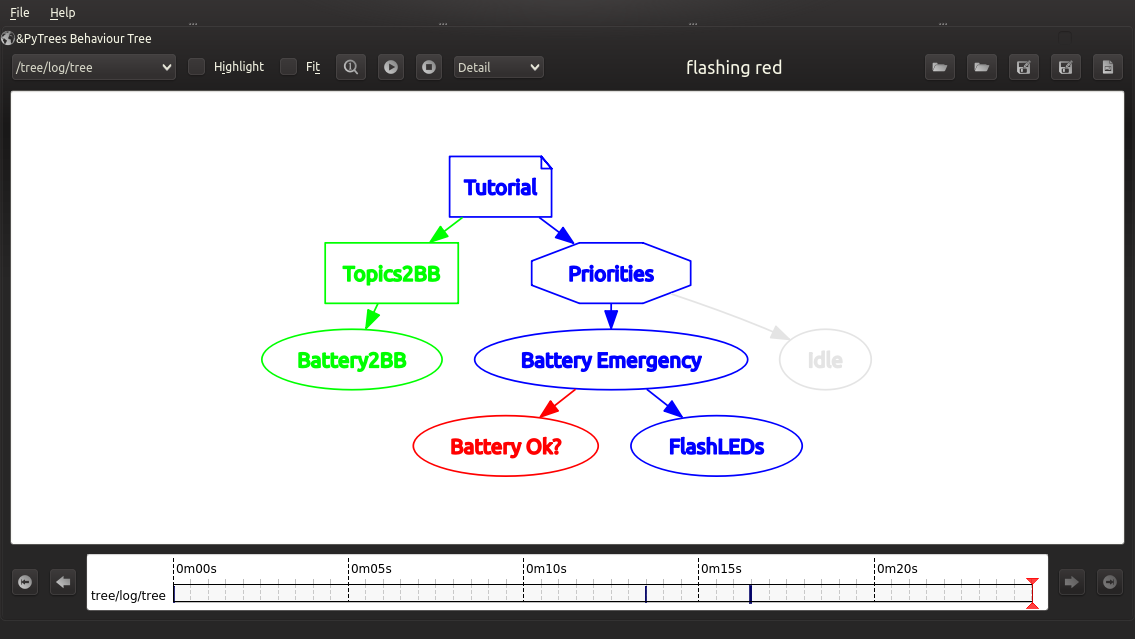 File Help

&PyTrees Behaviour Tree

/tree/log/tree Highlight Fit Detail flashing red

Tutorial

Topics2BB

Priorities

Battery2BB

Battery Emergency

Idle

Battery Ok?

FlashLEDs

0m00s 0m05s 0m10s 0m15s 0m20s

tree/log/tree